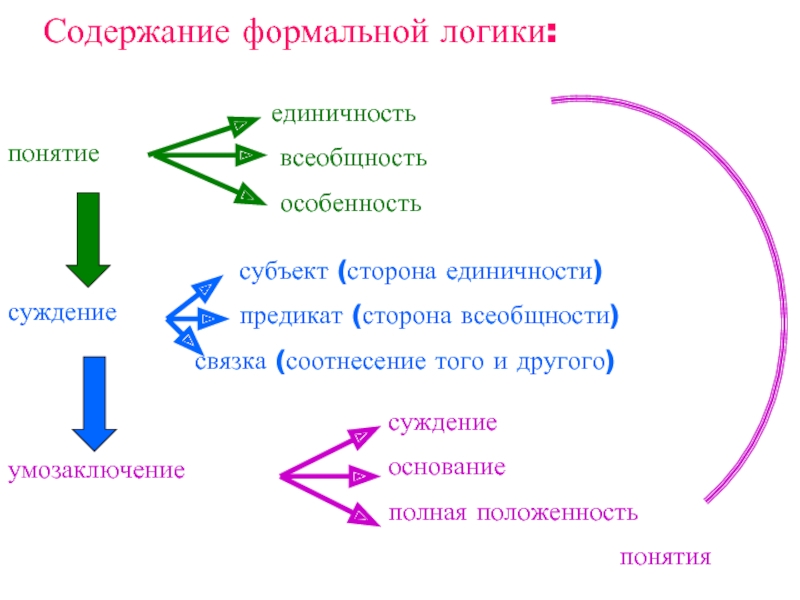 Содержание формальной логики:

понятие

единичность

всеобщность

особенность

суждение

субъект (сторона единичности)

предикат (сторона всеобщности)

связка (соотнесение того и другого)

умозаключение

суждение

основание

полная положенность

понятия